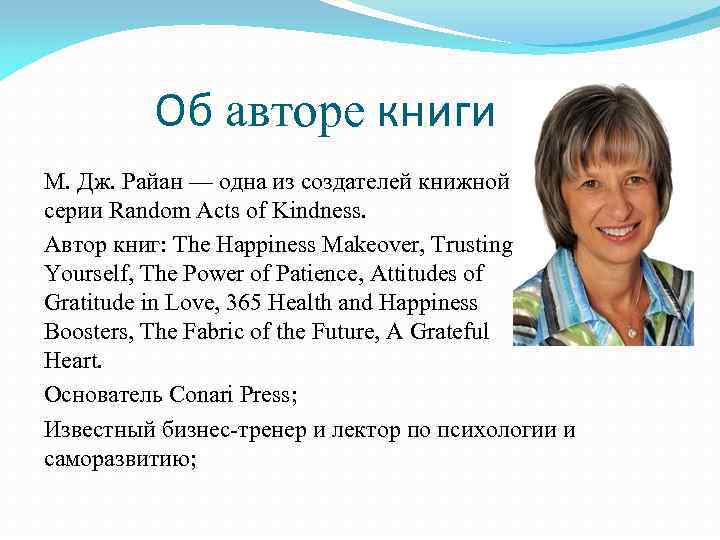 Об авторе книги

М. Дж. Райан — одна из создателей книжной серии Random Acts of Kindness.

Автор книг: The Happiness Makeover, Trusting Yourself, The Power of Patience, Attitudes of Gratitude in Love, 365 Health and Happiness Boosters, The Fabric of the Future, A Grateful Heart.

Основатель Conari Press;

Известный бизнес-тренер и лектор по психологии и саморазвитию;